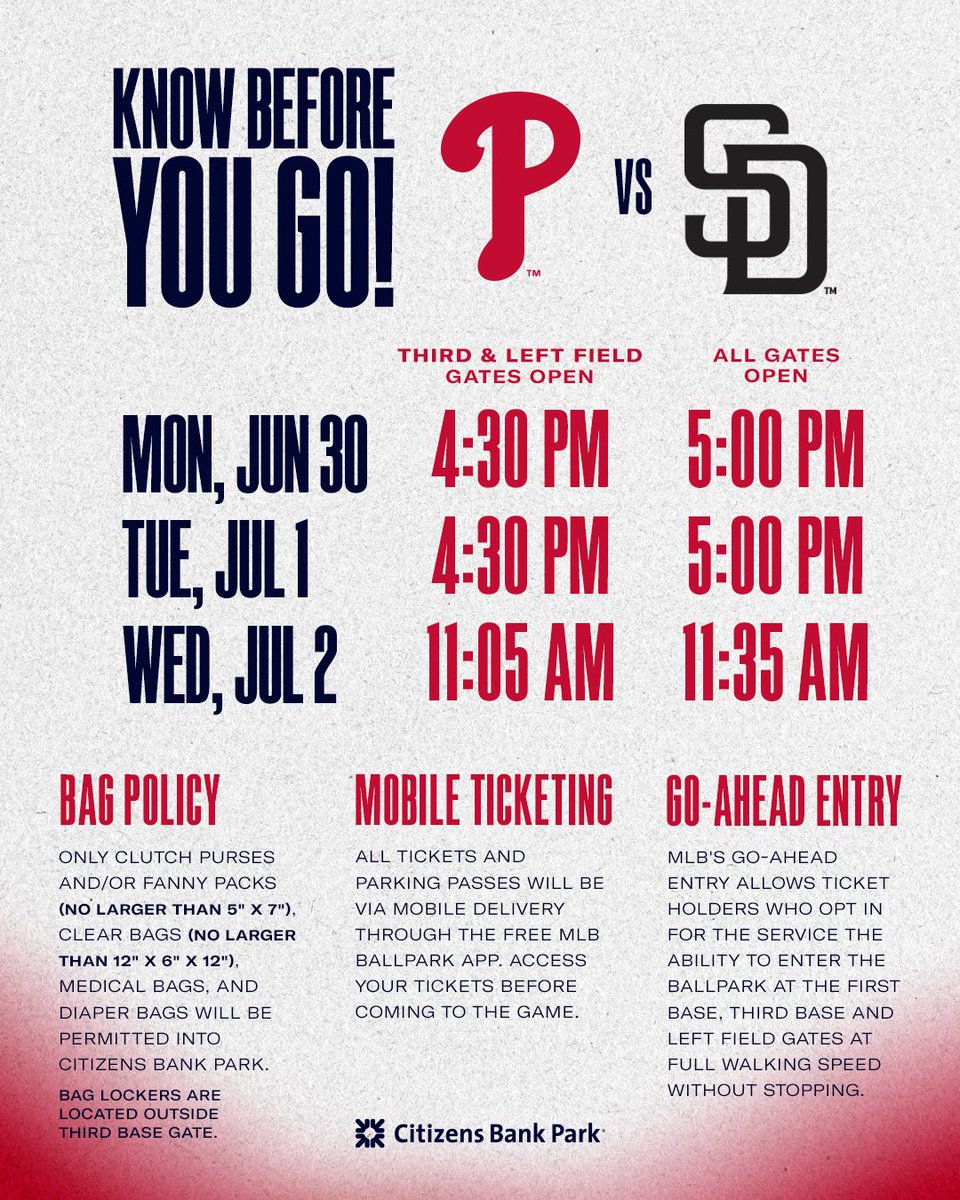 KNOW BEFORE YOU GO!

P™ VS SD™

| | THIRD & LEFT FIELD GATES OPEN | ALL GATES OPEN |
|---|---|---|
| MON, JUN 30 | 4:30 PM | 5:00 PM |
| TUE, JUL 1 | 4:30 PM | 5:00 PM |
| WED, JUL 2 | 11:05 AM | 11:35 AM |

BAG POLICY

ONLY CLUTCH PURSES AND/OR FANNY PACKS (NO LARGER THAN 5" X 7"), CLEAR BAGS (NO LARGER THAN 12" X 6" X 12"), MEDICAL BAGS, AND DIAPER BAGS WILL BE PERMITTED INTO CITIZENS BANK PARK.

BAG LOCKERS ARE LOCATED OUTSIDE THIRD BASE GATE.

MOBILE TICKETING

ALL TICKETS AND PARKING PASSES WILL BE VIA MOBILE DELIVERY THROUGH THE FREE MLB BALLPARK APP. ACCESS YOUR TICKETS BEFORE COMING TO THE GAME.

GO-AHEAD ENTRY

MLB'S GO-AHEAD ENTRY ALLOWS TICKET HOLDERS WHO OPT IN FOR THE SERVICE THE ABILITY TO ENTER THE BALLPARK AT THE FIRST BASE, THIRD BASE AND LEFT FIELD GATES AT FULL WALKING SPEED WITHOUT STOPPING.

Citizens Bank Park